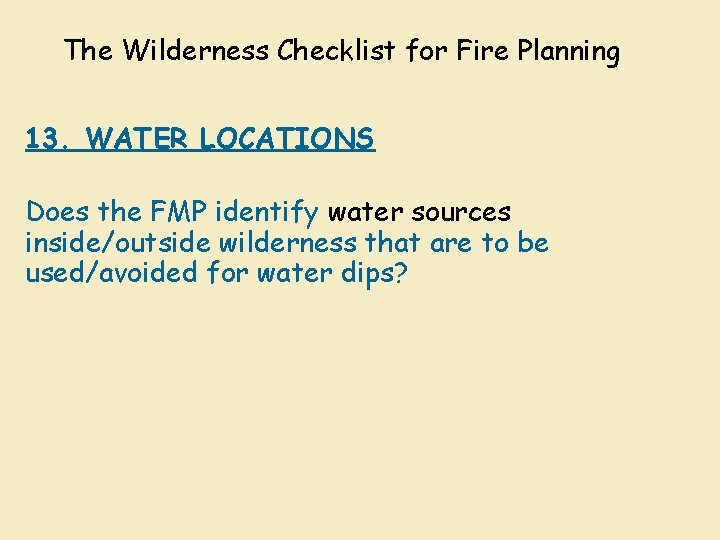 The Wilderness Checklist for Fire Planning

13. WATER LOCATIONS

Does the FMP identify water sources inside/outside wilderness that are to be used/avoided for water dips?